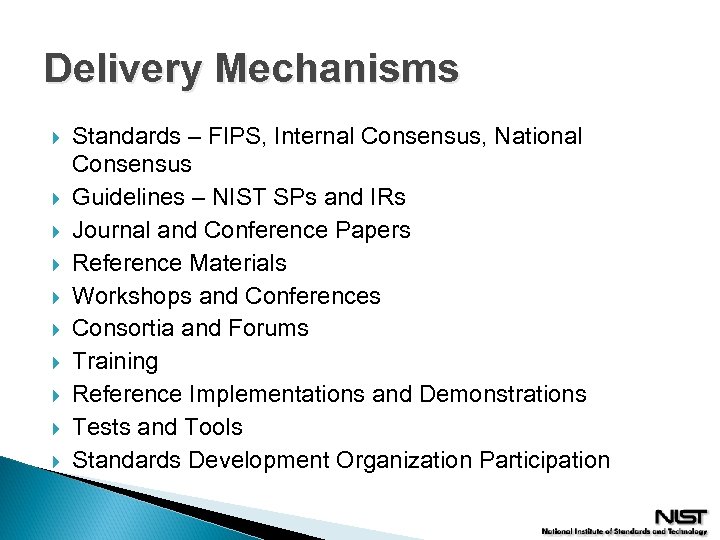 Delivery Mechanisms

Standards – FIPS, Internal Consensus, National Consensus
Guidelines – NIST SPs and IRs
Journal and Conference Papers
Reference Materials
Workshops and Conferences
Consortia and Forums
Training
Reference Implementations and Demonstrations
Tests and Tools
Standards Development Organization Participation

NIST
National Institute of Standards and Technology